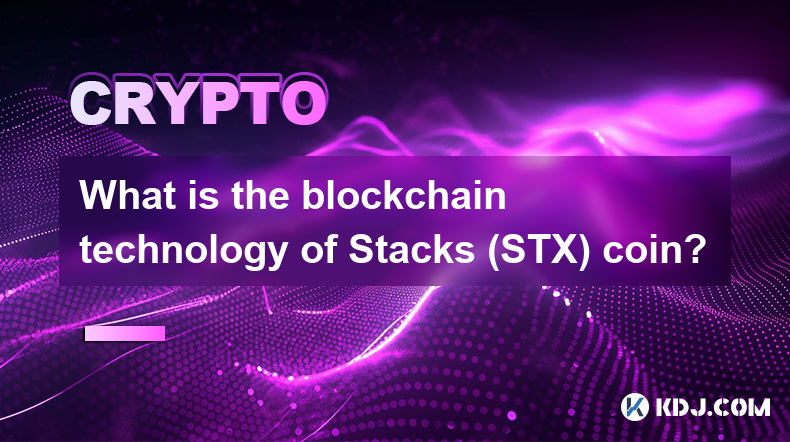 CRYPTO

What is the blockchain technology of Stacks (STX) coin?

KDJ.COM